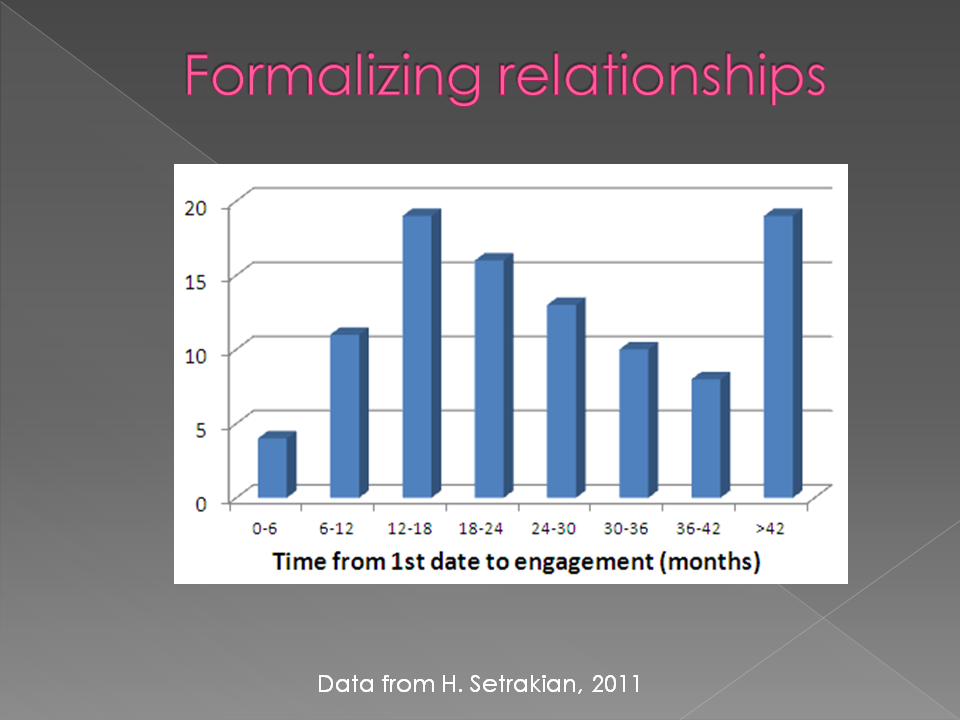 Formalizing relationships

20
15
10
5
0

0-6 6-12 12-18 18-24 24-30 30-36 36-42 >42

Time from 1st date to engagement (months)

Data from H. Setrakian, 2011